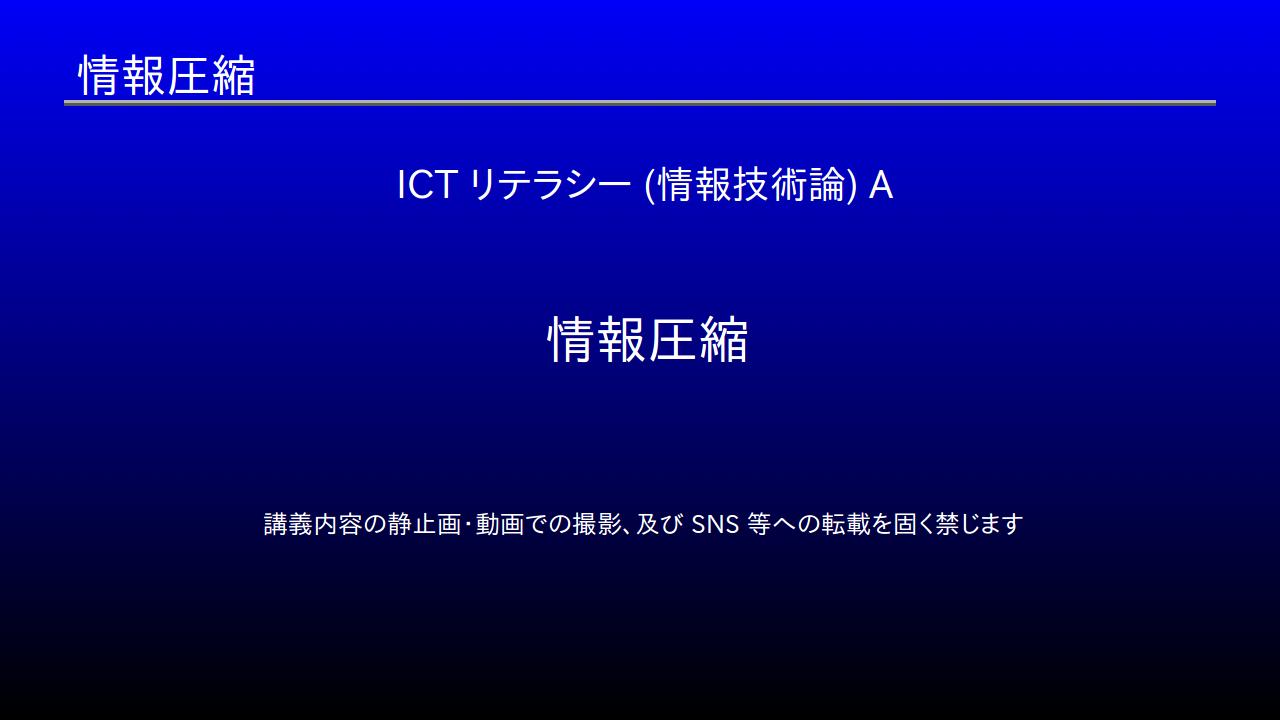 情報圧縮

ICT リテラシー (情報技術論) A

情報圧縮

講義内容の静止画・動画での撮影、及び SNS 等への転載を固く禁じます